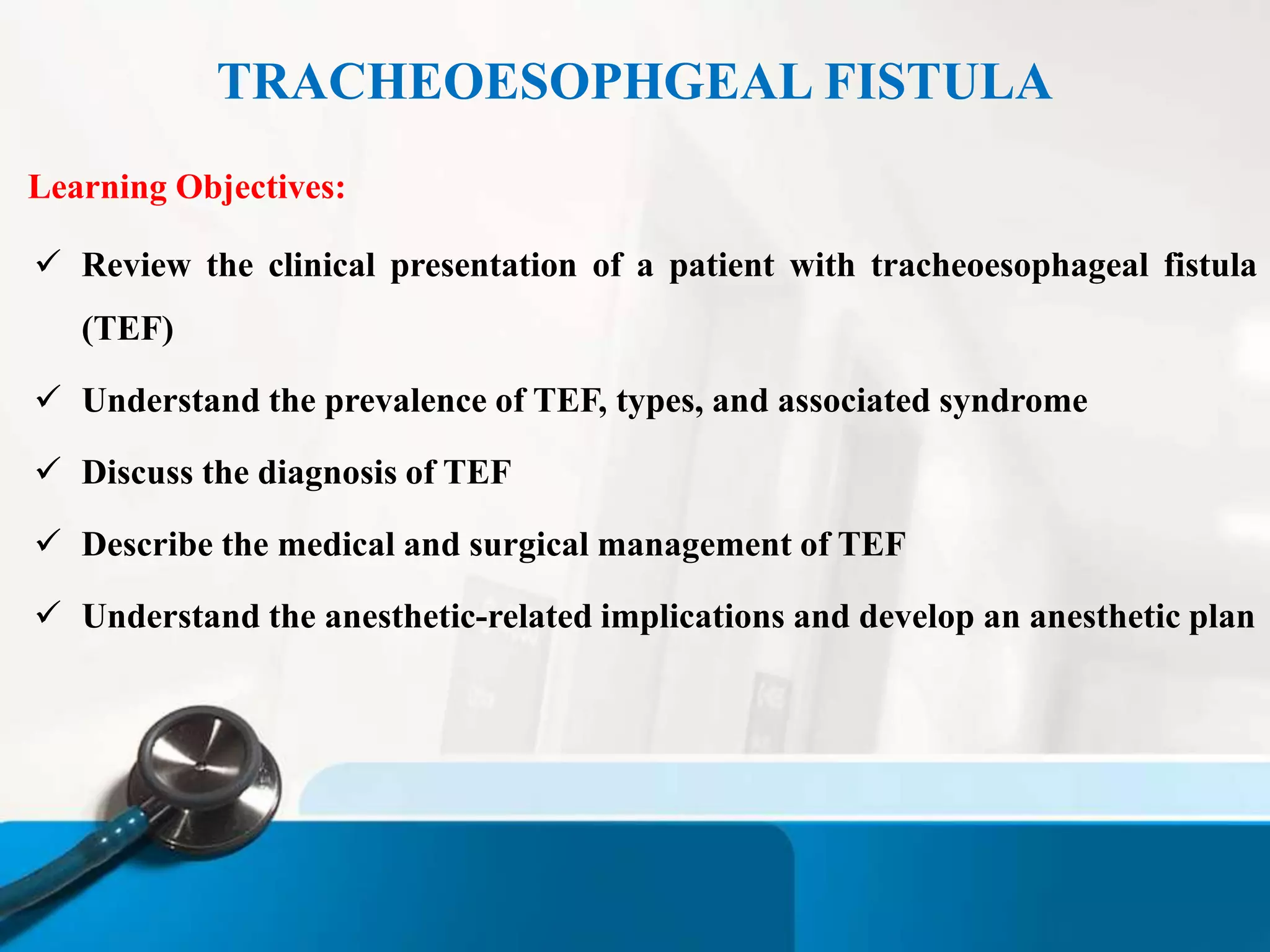 TRACHEOESOPHGEAL FISTULA

Learning Objectives:

✓ Review the clinical presentation of a patient with tracheoesophageal fistula (TEF)

✓ Understand the prevalence of TEF, types, and associated syndrome

✓ Discuss the diagnosis of TEF

✓ Describe the medical and surgical management of TEF

✓ Understand the anesthetic-related implications and develop an anesthetic plan